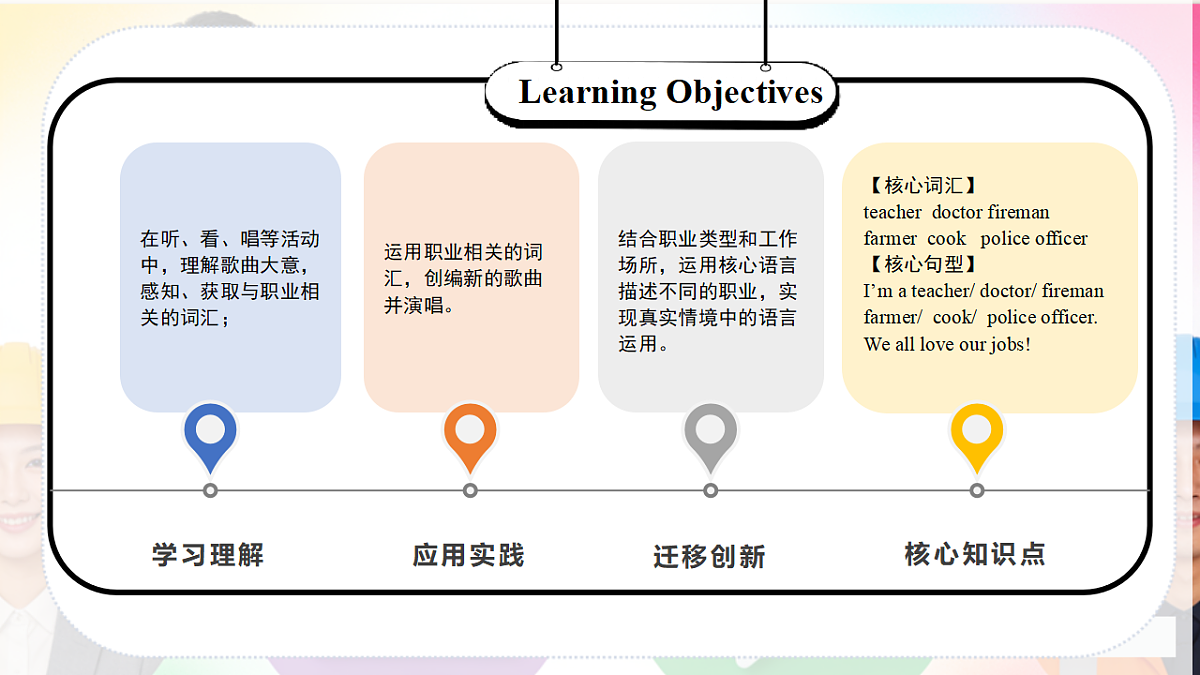 Learning Objectives

在听、看、唱等活动中，理解歌曲大意，感知、获取与职业相关的词汇；

运用职业相关的词汇，创编新的歌曲并演唱。

结合职业类型和工作场所，运用核心语言描述不同的职业，实现真实情境中的语言运用。

【核心词汇】
teacher doctor fireman farmer cook police officer
【核心句型】
I'm a teacher/ doctor/ fireman farmer/ cook/ police officer.
We all love our jobs!

学习理解

应用实践

迁移创新

核心知识点